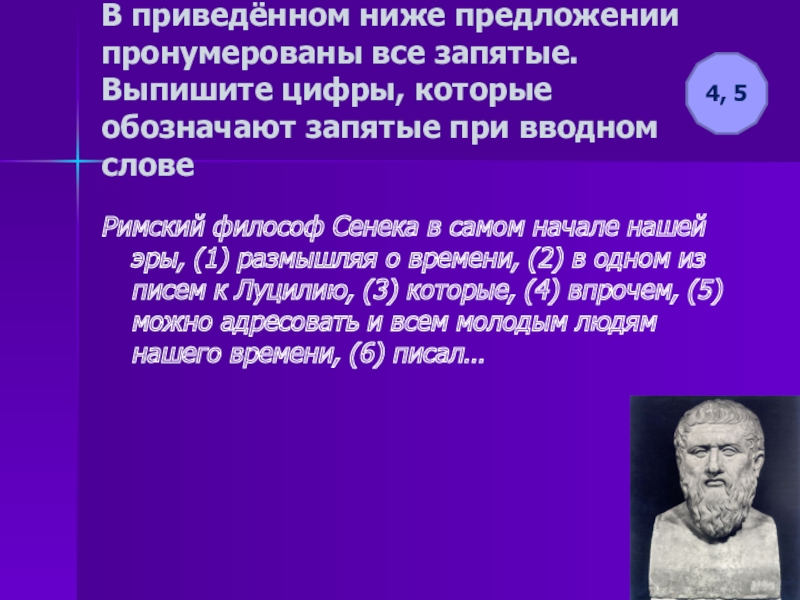 В приведённом ниже предложении пронумерованы все запятые. Выпишите цифры, которые обозначают запятые при вводном слове

4, 5

Римский философ Сенека в самом начале нашей эры, (1) размышляя о времени, (2) в одном из писем к Луцилию, (3) которые, (4) впрочем, (5) можно адресовать и всем молодым людям нашего времени, (6) писал…